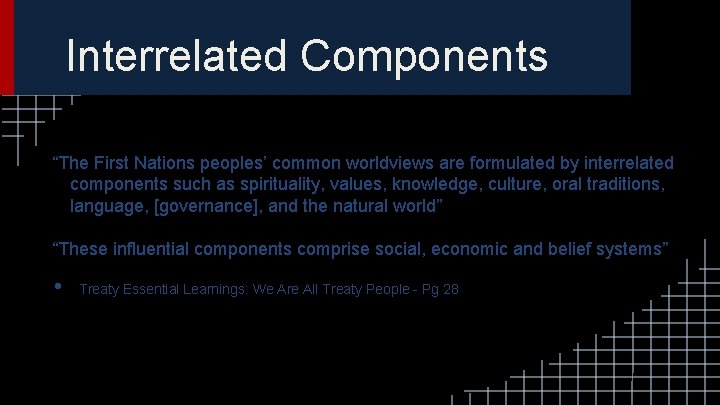 Interrelated Components

“The First Nations peoples’ common worldviews are formulated by interrelated components such as spirituality, values, knowledge, culture, oral traditions, language, [governance], and the natural world”

“These influential components comprise social, economic and belief systems”

• Treaty Essential Learnings: We Are All Treaty People - Pg 28